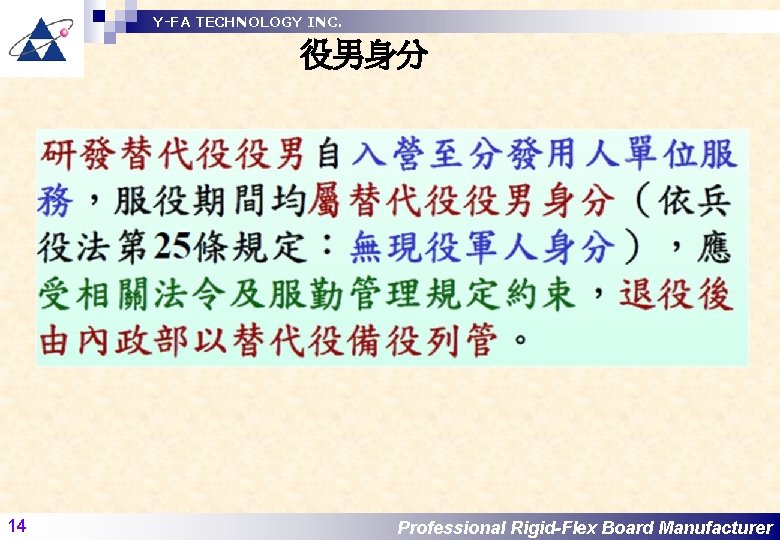 Y-FA TECHNOLOGY INC.

役男身分

研發替代役役男自入營至分發用人單位服務，服役期間均屬替代役役男身分（依兵役法第25條規定：無現役軍人身分），應受相關法令及服勤管理規定約束，退役後由內政部以替代役備役列管。

14

Professional Rigid-Flex Board Manufacturer